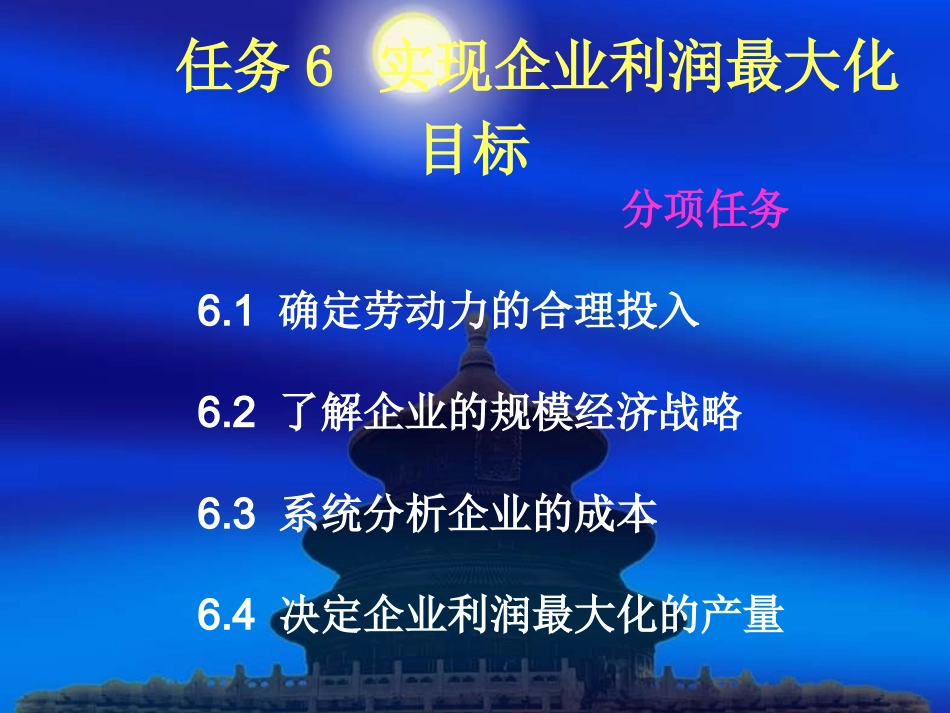 任务 6 实现企业利润最大化目标

分项任务

6.1 确定劳动力的合理投入

6.2 了解企业的规模经济战略

6.3 系统分析企业的成本

6.4 决定企业利润最大化的产量